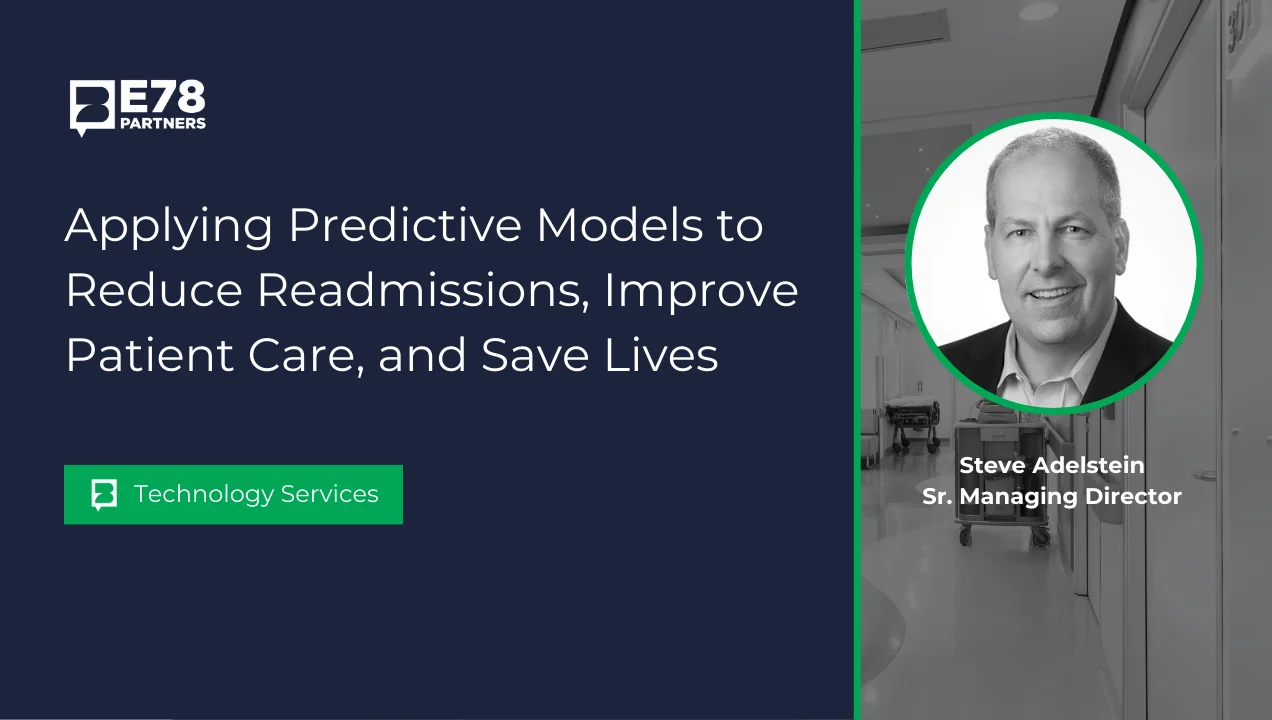 E78
PARTNERS

Applying Predictive Models to Reduce Readmissions, Improve Patient Care, and Save Lives

Technology Services

Steve Adelstein
Sr. Managing Director